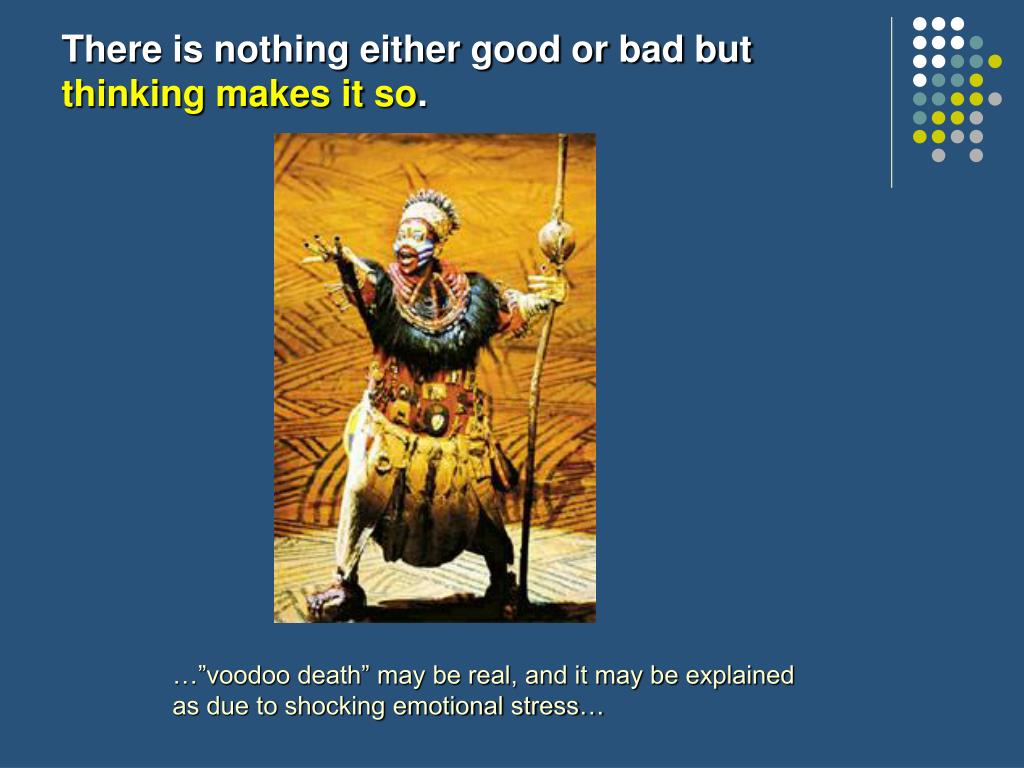 There is nothing either good or bad but thinking makes it so.

…”voodoo death” may be real, and it may be explained as due to shocking emotional stress…